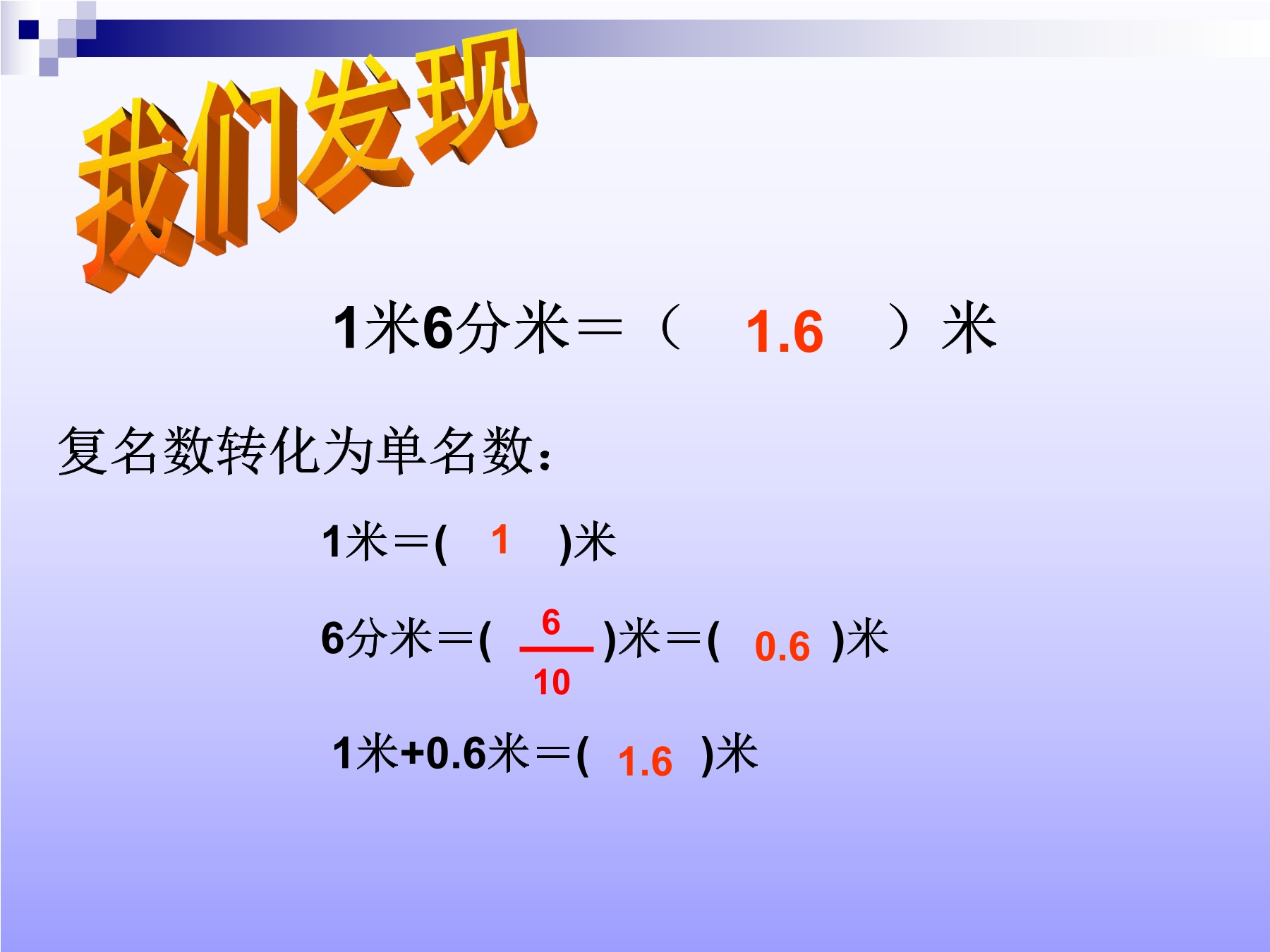 我们发现

1米6分米＝（ 1.6 ）米

复名数转化为单名数：

1米＝( 1 )米

6分米＝( $\frac{6}{10}$ )米＝( 0.6 )米

1米+0.6米＝( 1.6 )米